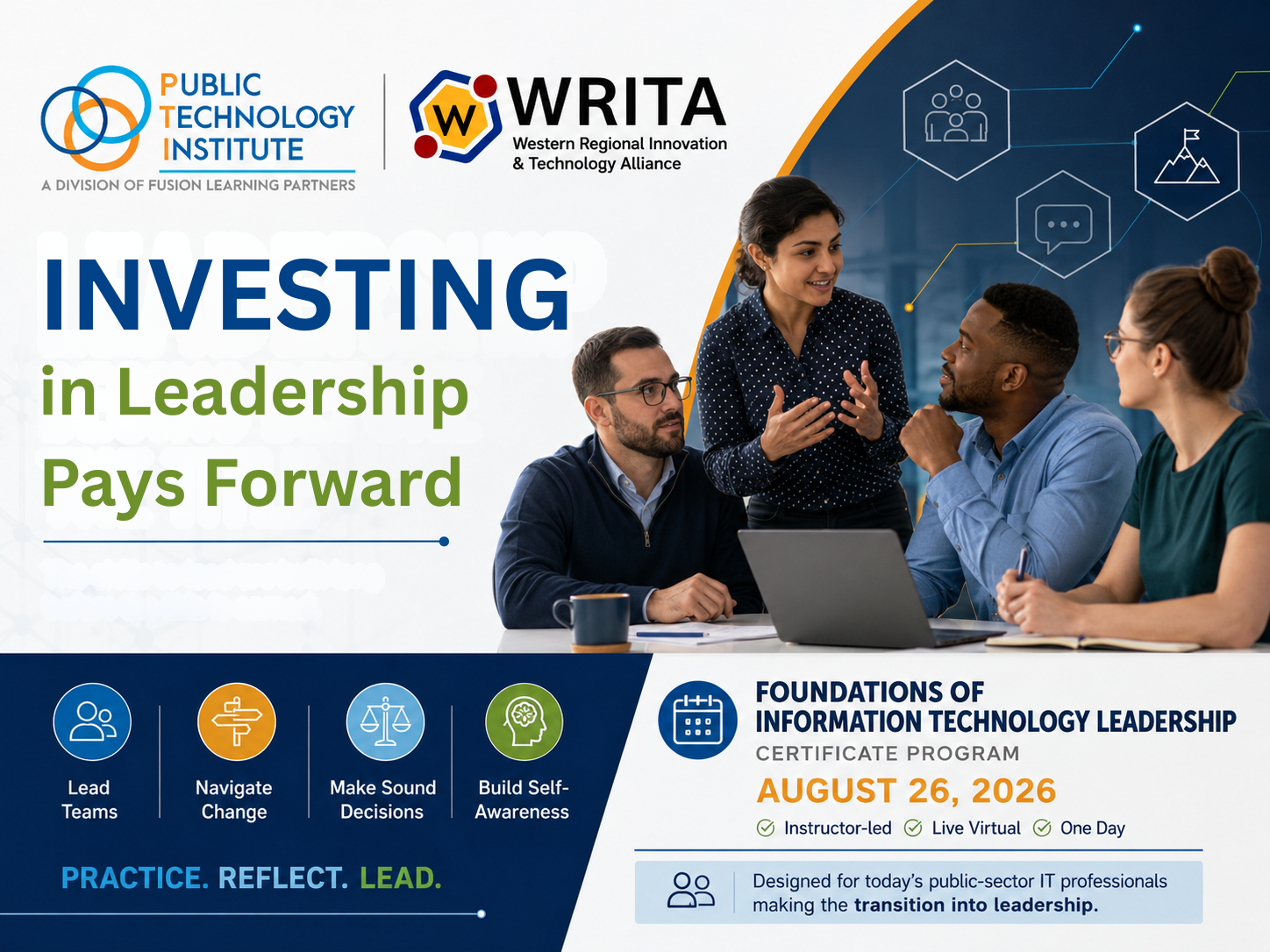 PUBLIC TECHNOLOGY INSTITUTE
A DIVISION OF FUSION LEARNING PARTNERS

W WRITA
Western Regional Innovation & Technology Alliance

INVESTING
in Leadership
Pays Forward

Lead Teams
Navigate Change
Make Sound Decisions
Build Self-Awareness

PRACTICE. REFLECT. LEAD.

FOUNDATIONS OF INFORMATION TECHNOLOGY LEADERSHIP
CERTIFICATE PROGRAM
AUGUST 26, 2026
Instructor-led Live Virtual One Day

Designed for today's public-sector IT professionals making the transition into leadership.